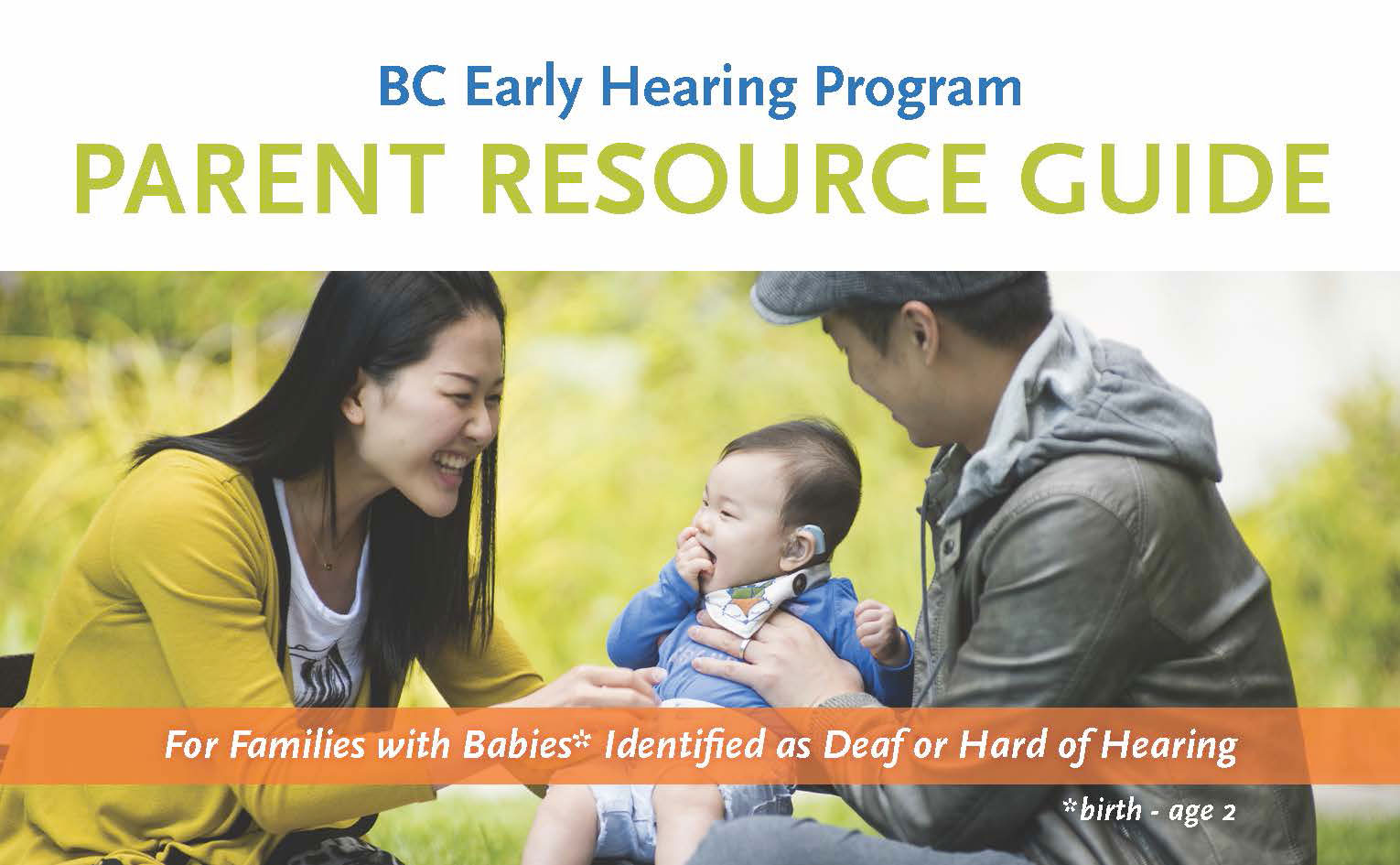 BC Early Hearing Program
PARENT RESOURCE GUIDE

For Families with Babies* Identified as Deaf or Hard of Hearing

*birth - age 2